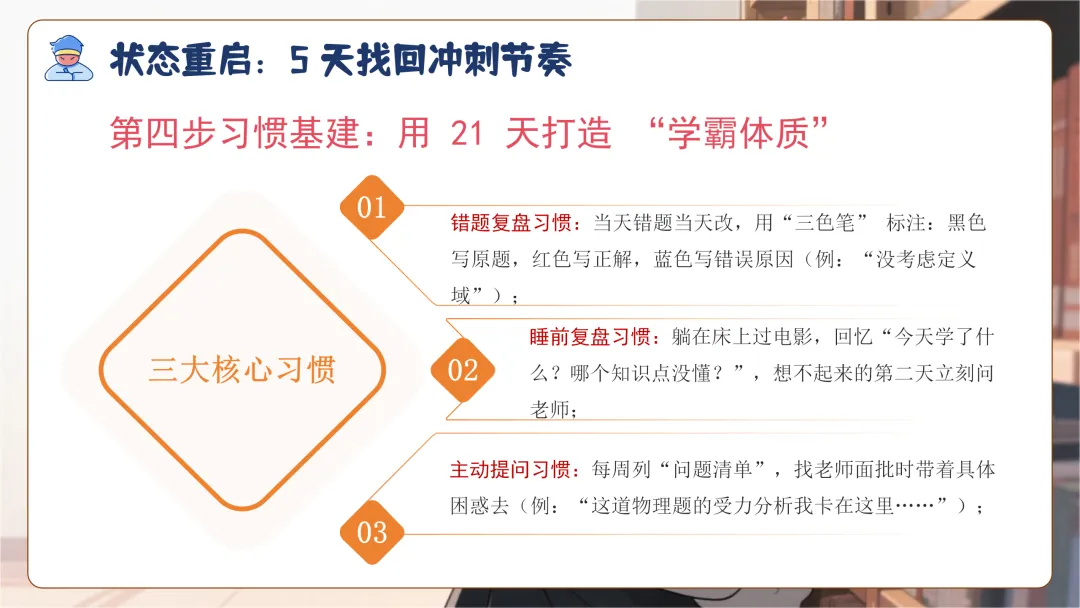 状态重启：5 天找回冲刺节奏

第四步习惯基建：用 21 天打造 “学霸体质”

三大核心习惯

01

错题复盘习惯：当天错题当天改，用“三色笔” 标注：黑色写原题，红色写正解，蓝色写错误原因（例：“没考虑定义域”）；

02

睡前复盘习惯：躺在床上过电影，回忆“今天学了什么？哪个知识点没懂？”，想不起来的第二天立刻问老师；

03

主动提问习惯：每周列“问题清单”，找老师面批时带着具体困惑去（例：“这道物理题的受力分析我卡在这里……”）；